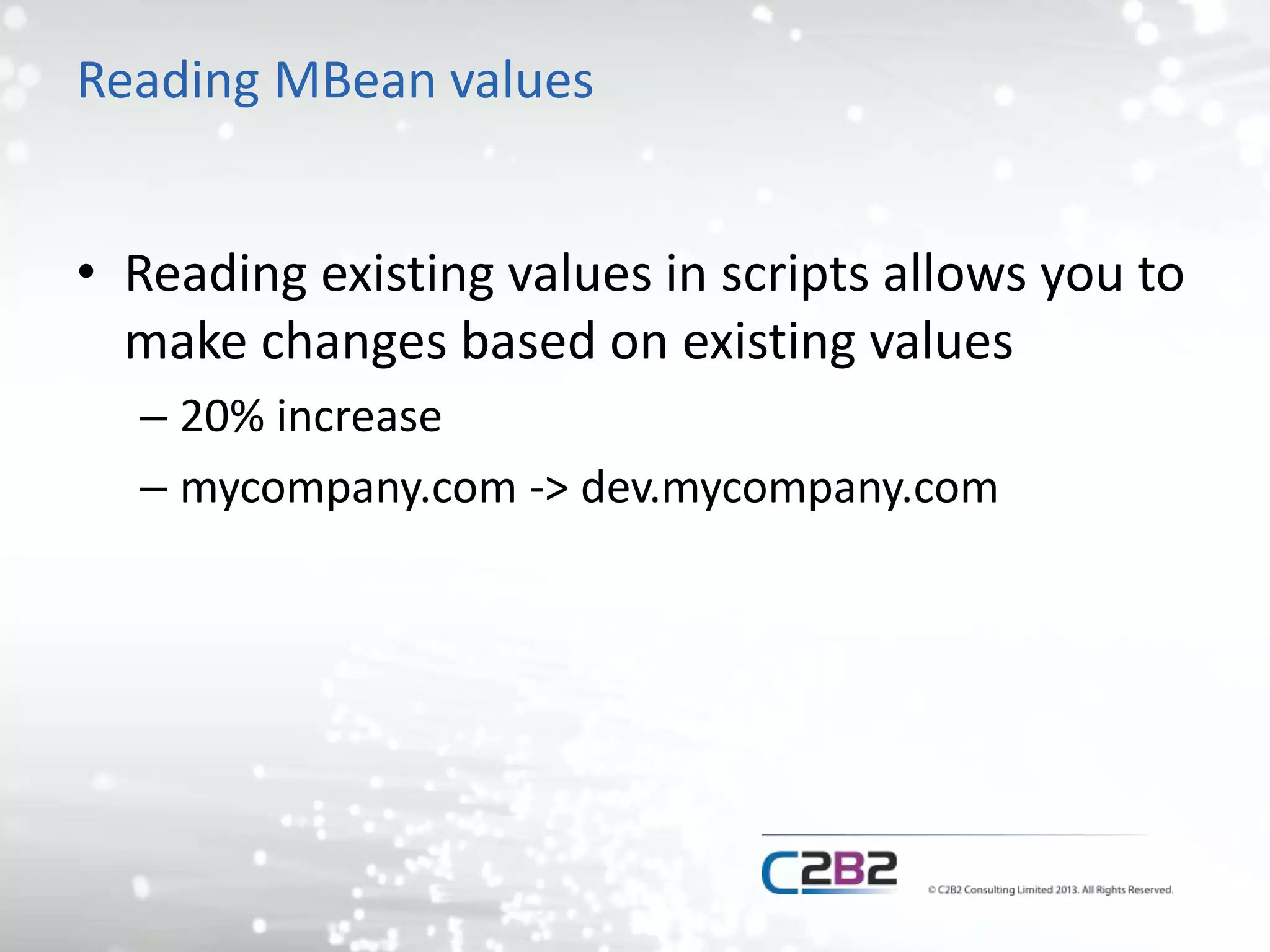 Reading MBean values

• Reading existing values in scripts allows you to make changes based on existing values

– 20% increase

– mycompany.com -> dev.mycompany.com

C2B2

© C2B2 Consulting Limited 2013. All Rights Reserved.